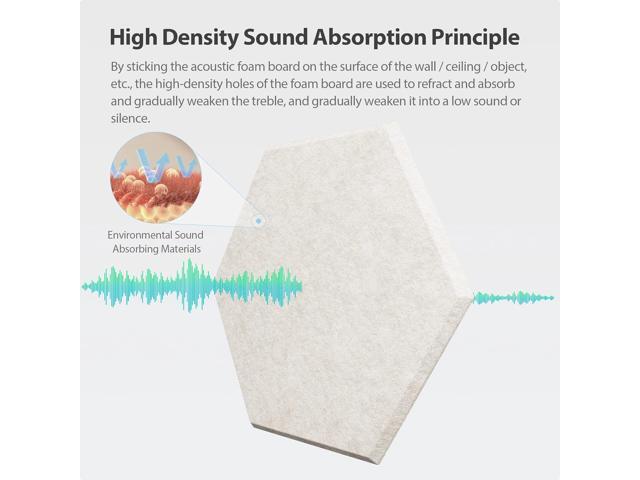 High Density Sound Absorption Principle

By sticking the acoustic foam board on the surface of the wall / ceiling / object, etc., the high-density holes of the foam board are used to refract and absorb and gradually weaken the treble, and gradually weaken it into a low sound or silence.

Environmental Sound Absorbing Materials